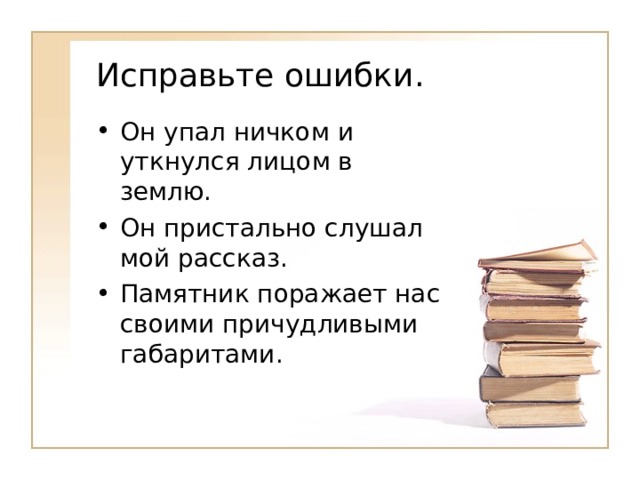 Исправьте ошибки.

• Он упал ничком и уткнулся лицом в землю.

• Он пристально слушал мой рассказ.

• Памятник поражает нас своими причудливыми габаритами.